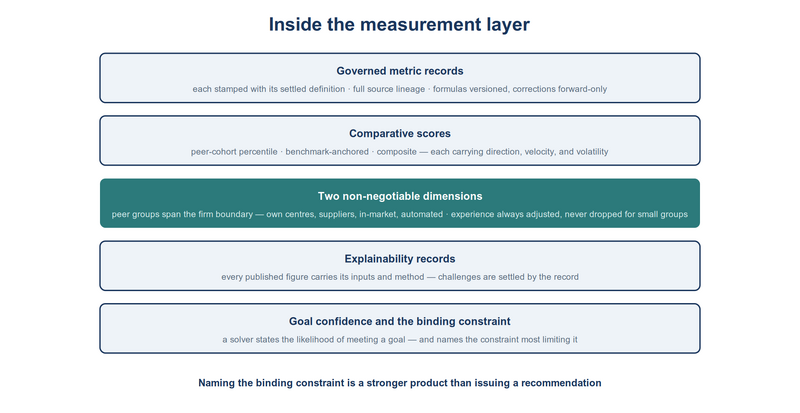 Inside the measurement layer

Governed metric records

each stamped with its settled definition · full source lineage · formulas versioned, corrections forward-only

Comparative scores

peer-cohort percentile · benchmark-anchored · composite — each carrying direction, velocity, and volatility

Two non-negotiable dimensions

peer groups span the firm boundary — own centres, suppliers, in-market, automated · experience always adjusted, never dropped for small groups

Explainability records

every published figure carries its inputs and method — challenges are settled by the record

Goal confidence and the binding constraint

a solver states the likelihood of meeting a goal — and names the constraint most limiting it

Naming the binding constraint is a stronger product than issuing a recommendation